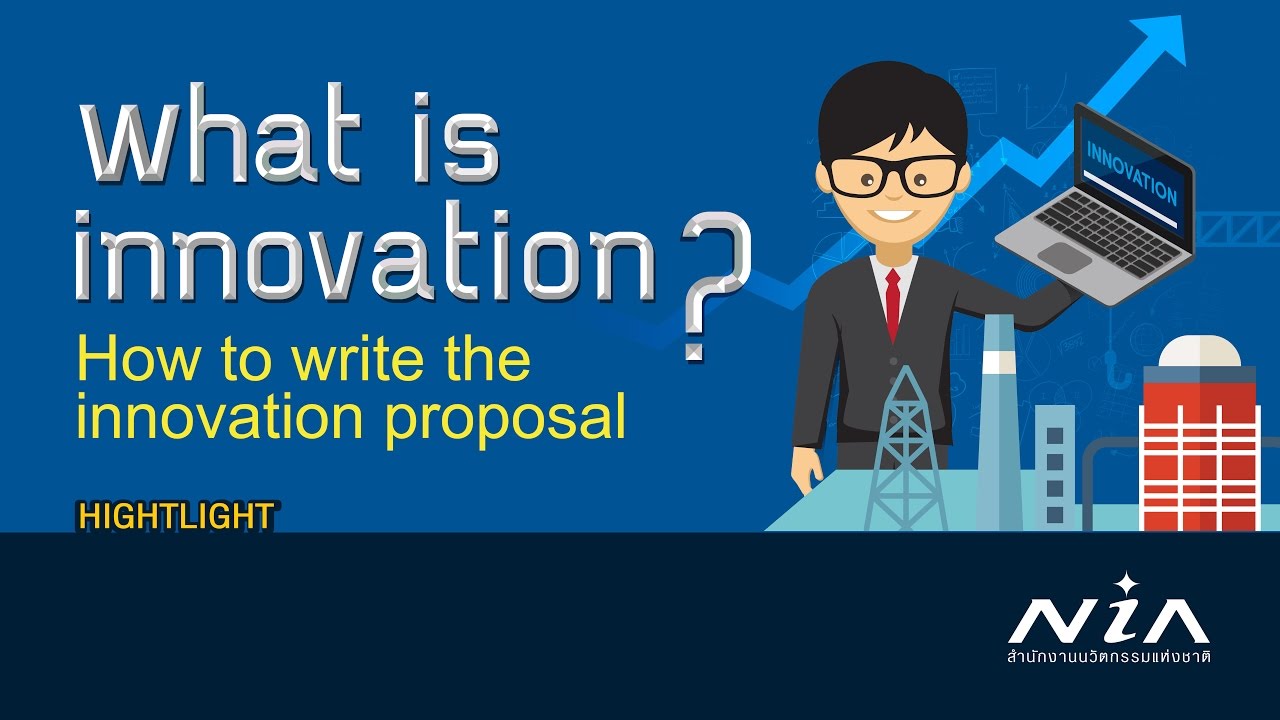 what is innovation?

How to write the innovation proposal

HIGHTLIGHT

INNOVATION

NIA
สำนักงานนวัตกรรมแห่งชาติ